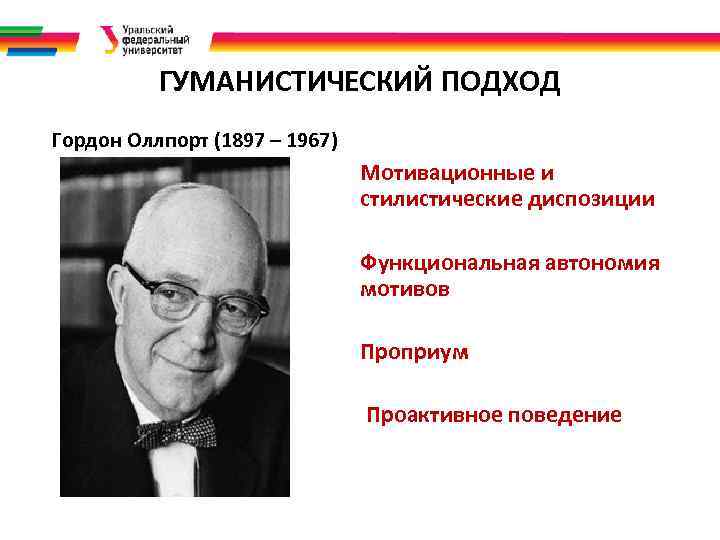 Уральский федеральный университет

ГУМАНИСТИЧЕСКИЙ ПОДХОД

Гордон Оллпорт (1897 – 1967)

Мотивационные и стилистические диспозиции

Функциональная автономия мотивов

Проприум

Проактивное поведение